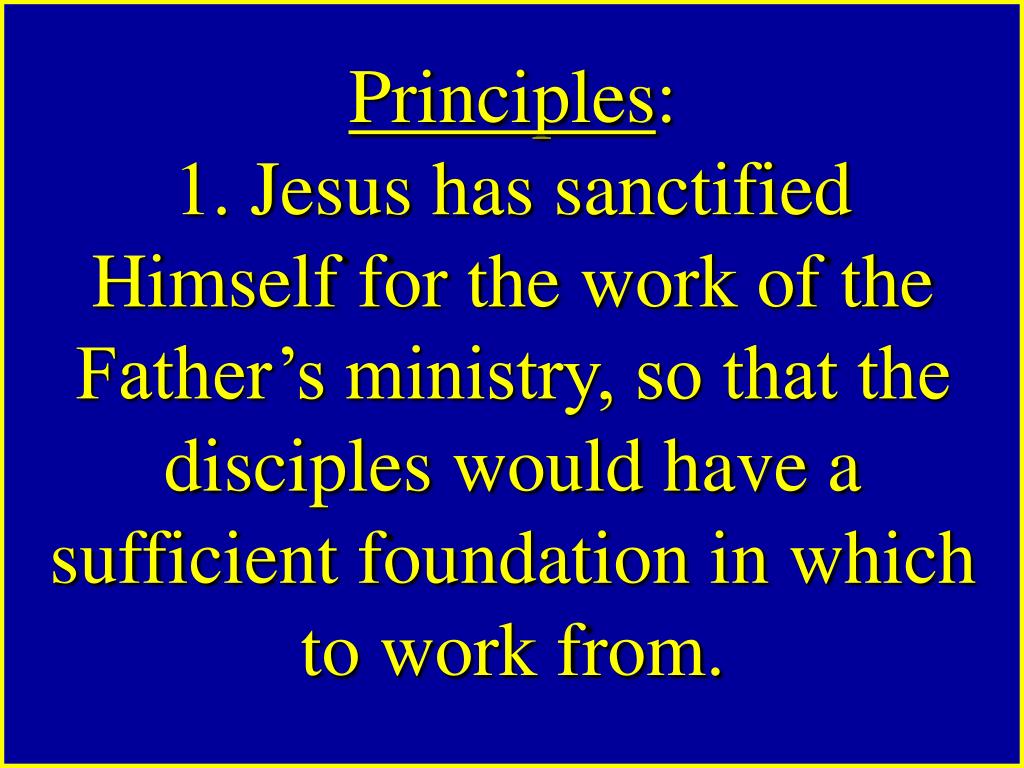 Principles:
1. Jesus has sanctified Himself for the work of the Father’s ministry, so that the disciples would have a sufficient foundation in which to work from.